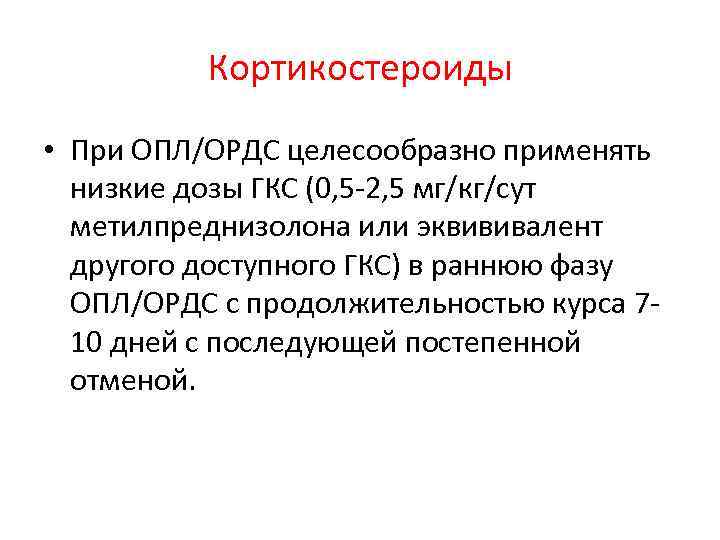 Кортикостероиды

• При ОПЛ/ОРДС целесообразно применять низкие дозы ГКС (0,5-2,5 мг/кг/сут метилпреднизолона или эквививалент другого доступного ГКС) в раннюю фазу ОПЛ/ОРДС с продолжительностью курса 7-10 дней с последующей постепенной отменой.